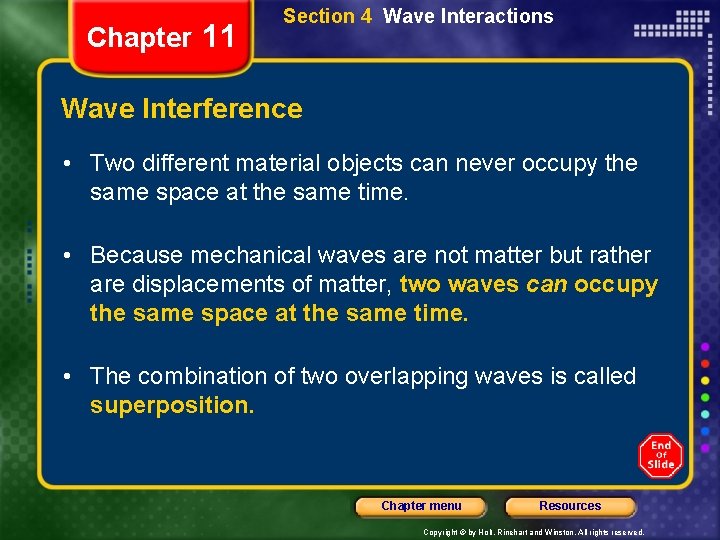 Chapter 11

Section 4 Wave Interactions

Wave Interference

• Two different material objects can never occupy the same space at the same time.

• Because mechanical waves are not matter but rather are displacements of matter, two waves can occupy the same space at the same time.

• The combination of two overlapping waves is called superposition.

End of Slide

Chapter menu

Resources

Copyright © by Holt, Rinehart and Winston. All rights reserved.